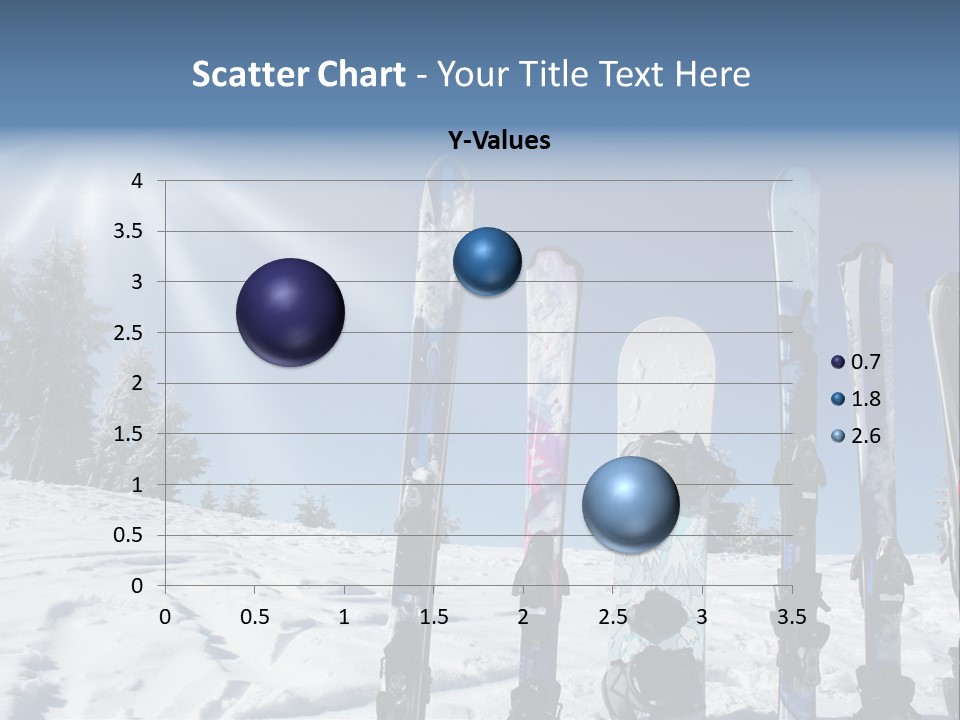 Scatter Chart - Your Title Text Here

Y-Values

4
3.5
3
2.5
2
1.5
1
0.5
0

0 0.5 1 1.5 2 2.5 3 3.5

0.7
1.8
2.6